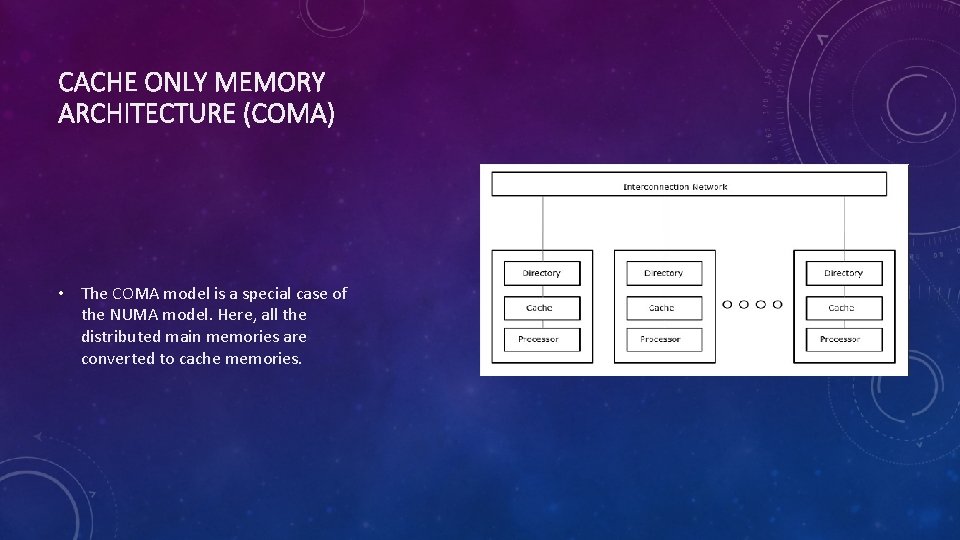 CACHE ONLY MEMORY ARCHITECTURE (COMA)

• The COMA model is a special case of the NUMA model. Here, all the distributed main memories are converted to cache memories.

Interconnection Network

Directory
Cache
Processor

Directory
Cache
Processor

Directory
Cache
Processor